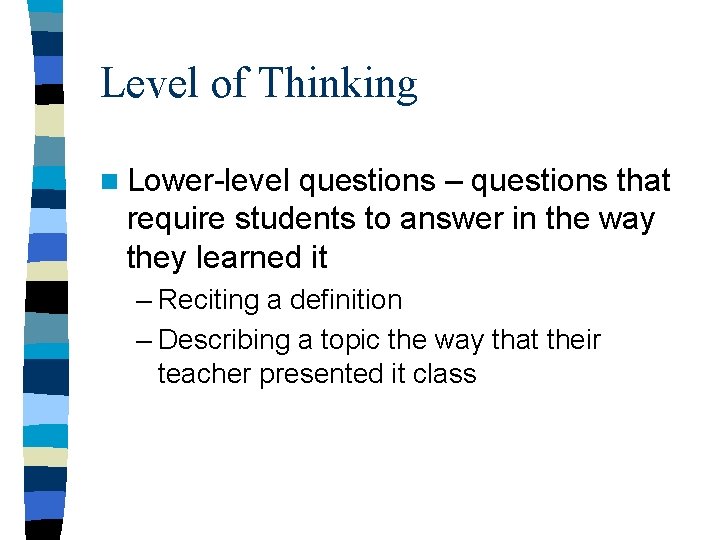 Level of Thinking

Lower-level questions – questions that require students to answer in the way they learned it

– Reciting a definition

– Describing a topic the way that their teacher presented it class